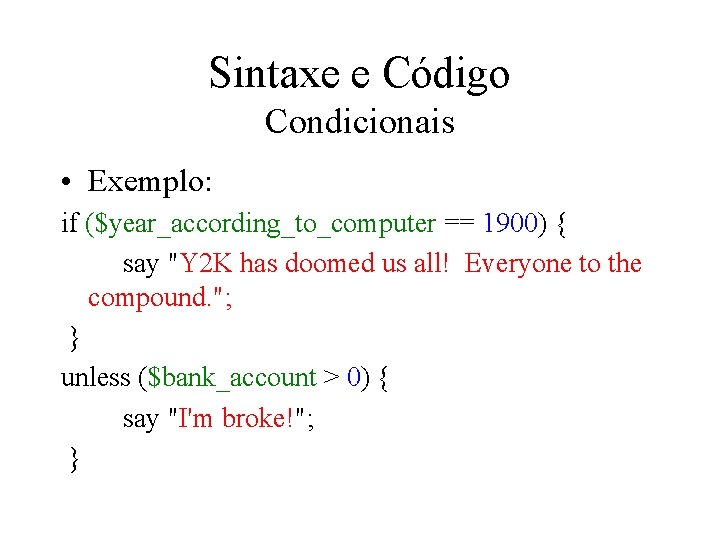 Sintaxe e Código
Condicionais

• Exemplo:

if ($year_according_to_computer == 1900) {
say "Y2K has doomed us all!  Everyone to the compound.";
}
unless ($bank_account > 0) {
say "I'm broke!";
}